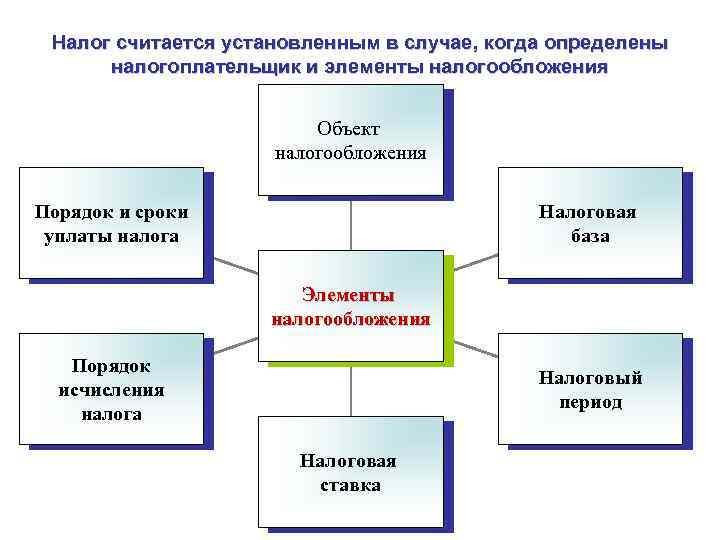 Налог считается установленным в случае, когда определены налогоплательщик и элементы налогообложения

Объект налогообложения

Порядок и сроки уплаты налога

Налоговая база

Элементы налогообложения

Порядок исчисления налога

Налоговый период

Налоговая ставка